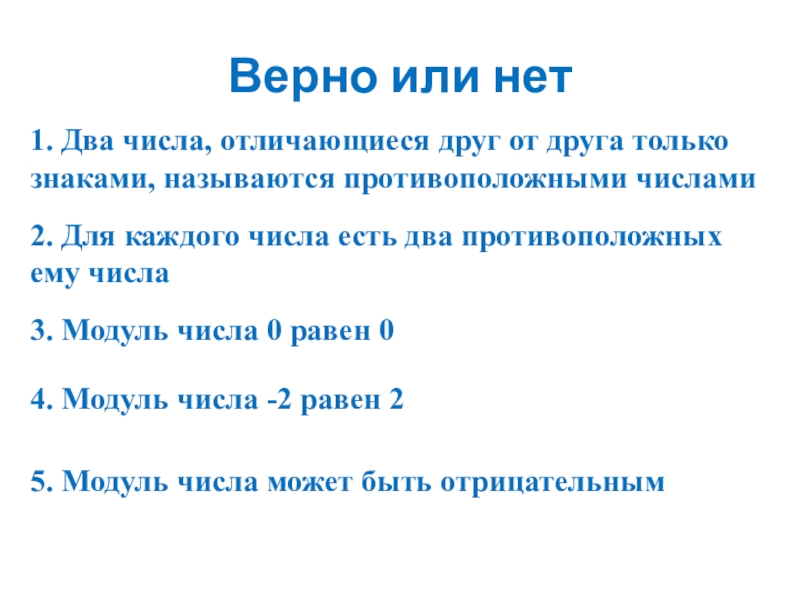 Верно или нет

1. Два числа, отличающиеся друг от друга только знаками, называются противоположными числами

2. Для каждого числа есть два противоположных ему числа

3. Модуль числа 0 равен 0

4. Модуль числа -2 равен 2

5. Модуль числа может быть отрицательным